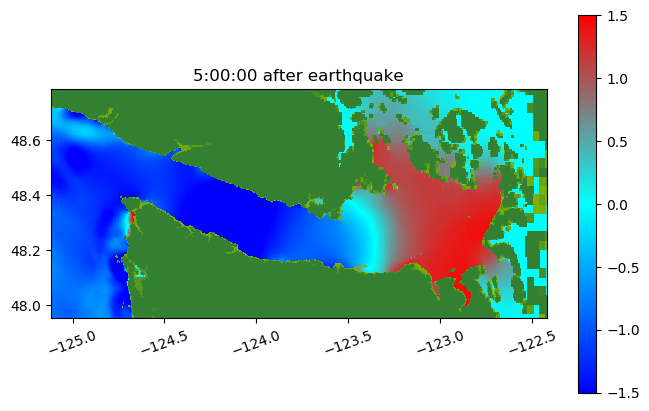 5:00:00 after earthquake

48.6
48.4
48.2
48.0

−125.0
−124.5
−124.0
−123.5
−123.0
−122.5

1.5
1.0
0.5
0.0
−0.5
−1.0
−1.5